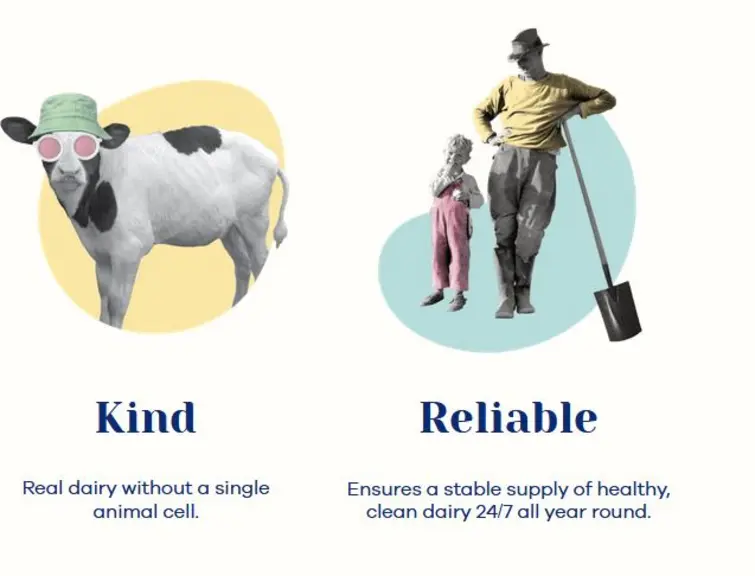 Kind

Real dairy without a single animal cell.

Reliable

Ensures a stable supply of healthy, clean dairy 24/7 all year round.